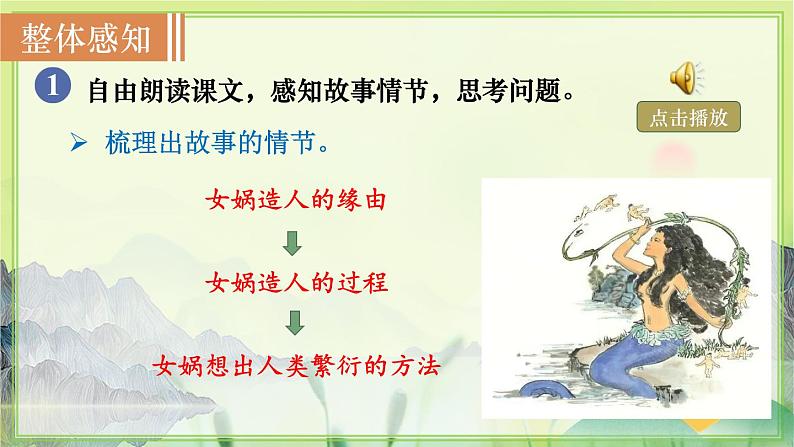 整体感知

1 自由朗读课文，感知故事情节，思考问题。

点击播放

➢ 梳理出故事的情节。

女娲造人的缘由

女娲造人的过程

女娲想出人类繁衍的方法